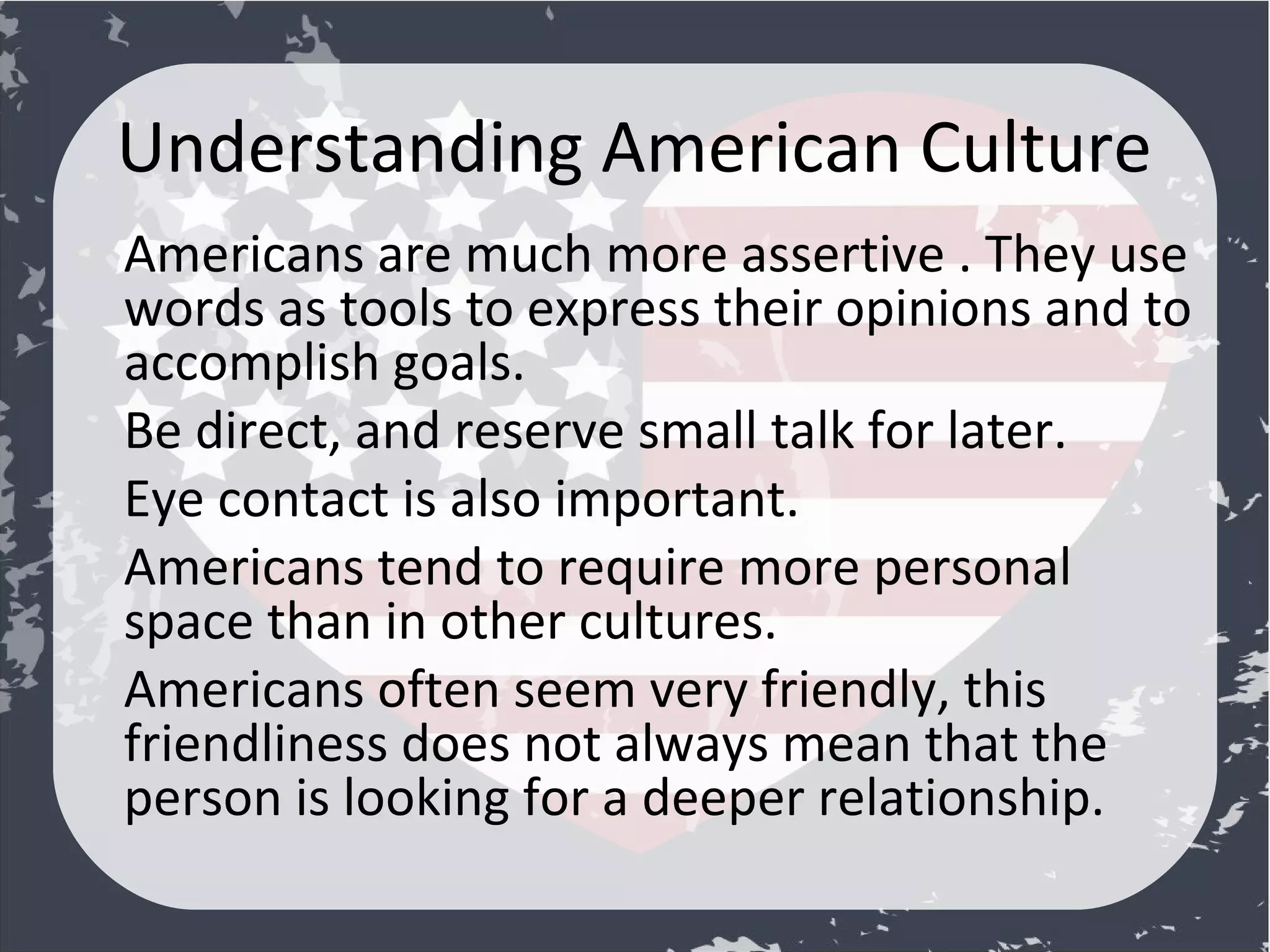 Understanding American Culture

Americans are much more assertive . They use words as tools to express their opinions and to accomplish goals.

Be direct, and reserve small talk for later.

Eye contact is also important.

Americans tend to require more personal space than in other cultures.

Americans often seem very friendly, this friendliness does not always mean that the person is looking for a deeper relationship.